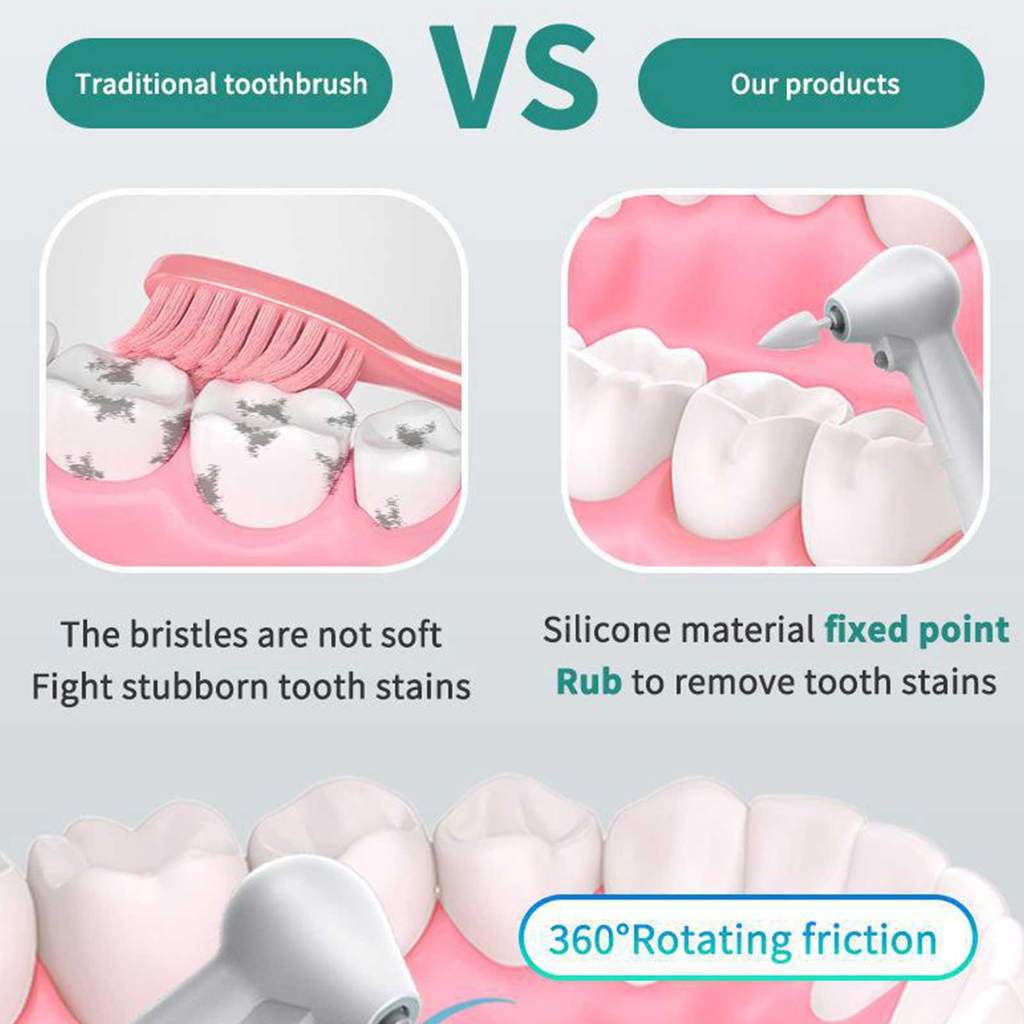 Traditional toothbrush

VS

Our products

The bristles are not soft
Fight stubborn tooth stains

Silicone material fixed point
Rub to remove tooth stains

360°Rotating friction